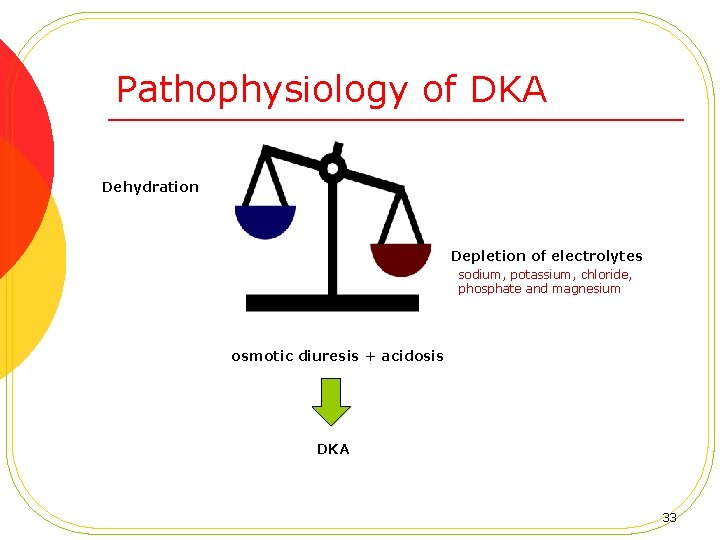 Pathophysiology of DKA

Dehydration

Depletion of electrolytes
sodium, potassium, chloride, phosphate and magnesium

osmotic diuresis + acidosis

DKA

33